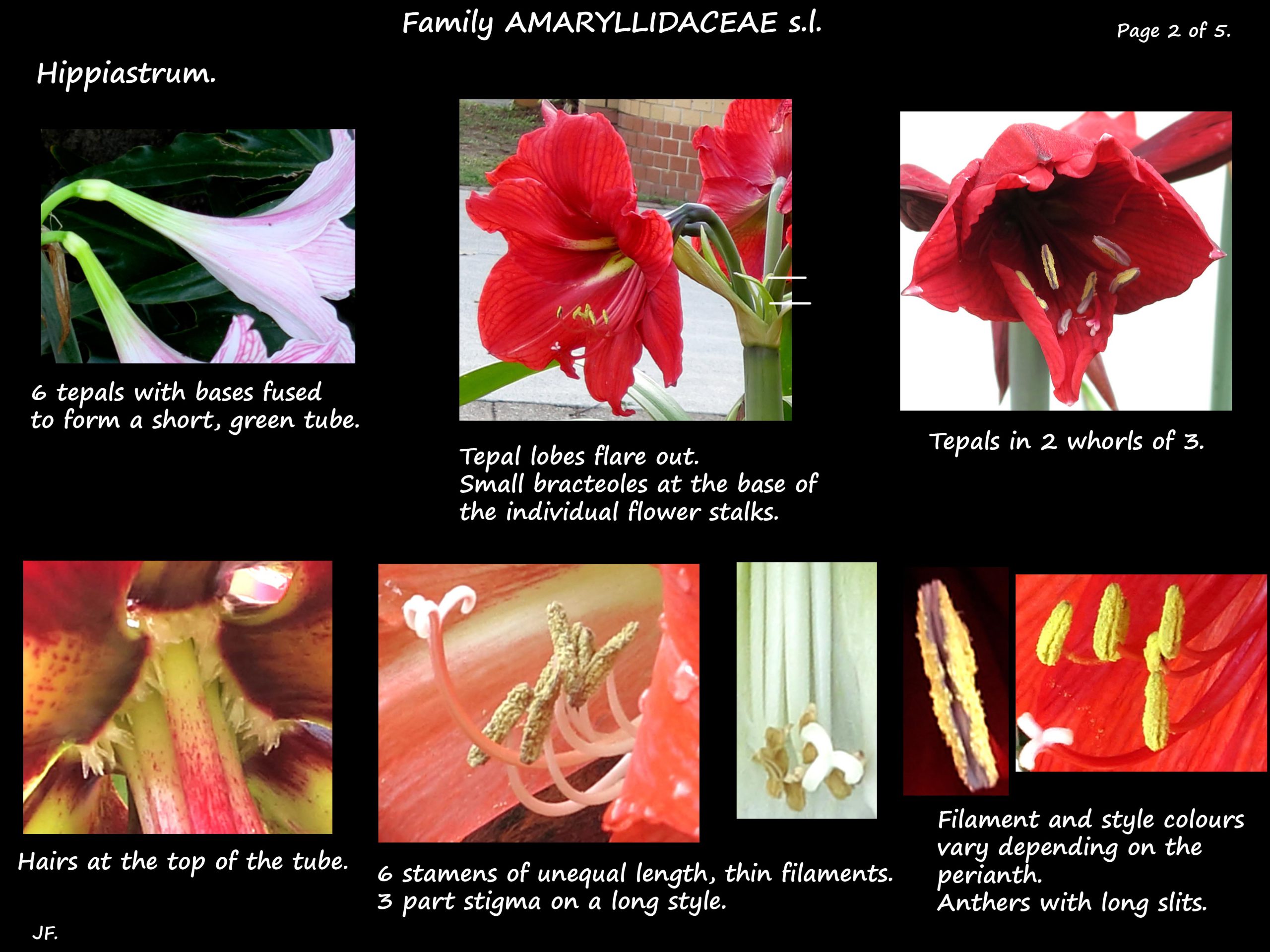 Family AMARYLLIDACEAE s.l.

Page 2 of 5.

Hippiastrum.

6 tepals with bases fused to form a short, green tube.

Tepal lobes flare out.
Small bracteoles at the base of the individual flower stalks.

Tepals in 2 whorls of 3.

Hairs at the top of the tube.

6 stamens of unequal length, thin filaments.
3 part stigma on a long style.

Filament and style colours vary depending on the perianth.
Anthers with long slits.

JF.